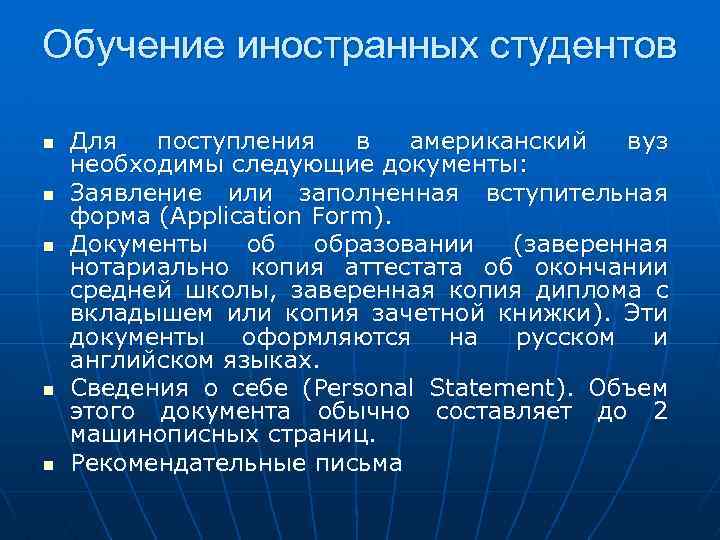 Обучение иностранных студентов

- Для поступления в американский вуз необходимы следующие документы:
- Заявление или заполненная вступительная форма (Application Form).
- Документы об образовании (заверенная нотариально копия аттестата об окончании средней школы, заверенная копия диплома с вкладышем или копия зачетной книжки). Эти документы оформляются на русском и английском языках.
- Сведения о себе (Personal Statement). Объем этого документа обычно составляет до 2 машинописных страниц.
- Рекомендательные письма